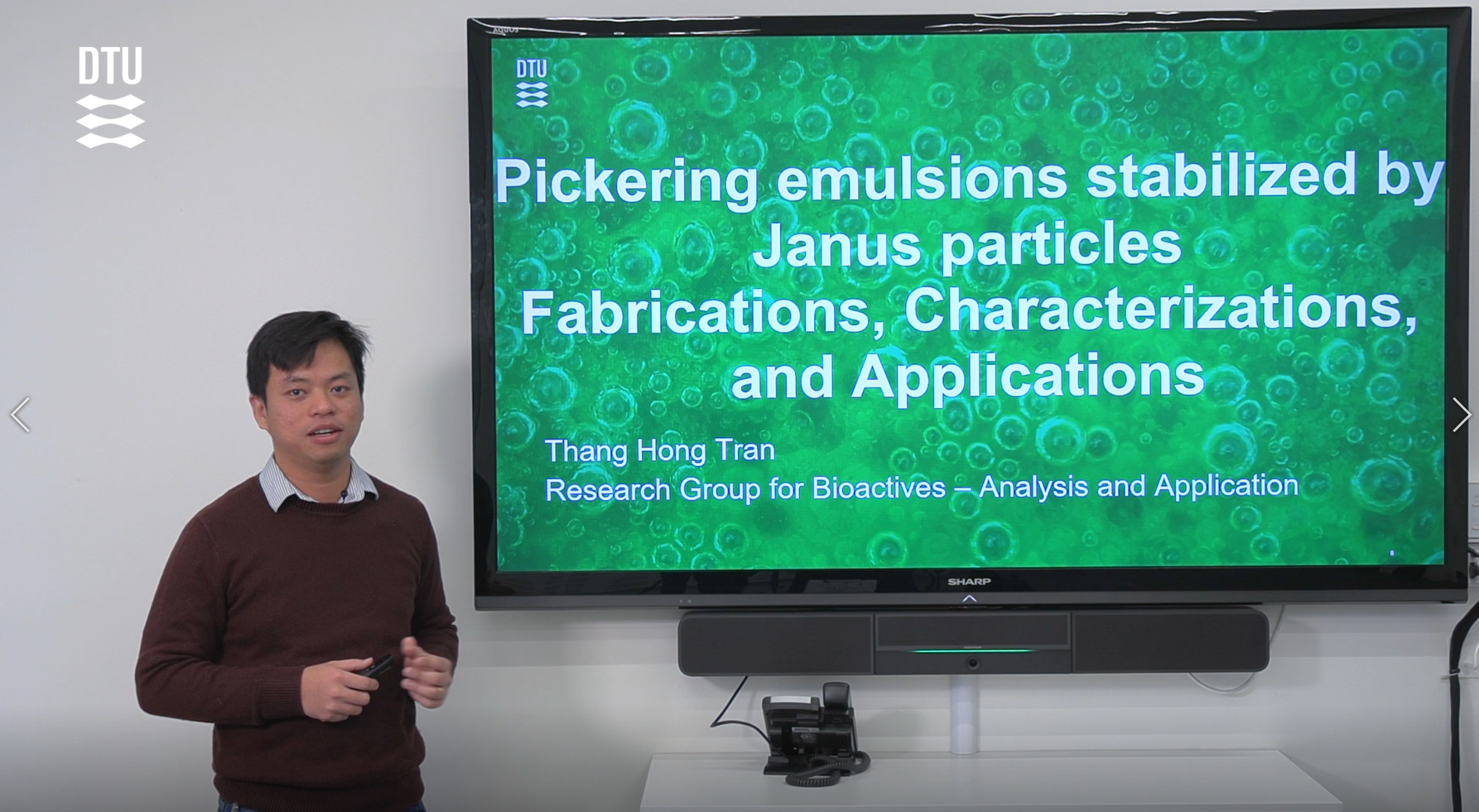 DTU

AQUOS

DTU

Pickering emulsions stabilized by Janus particles
Fabrications, Characterizations, and Applications

Thang Hong Tran
Research Group for Bioactives – Analysis and Application

SHARP